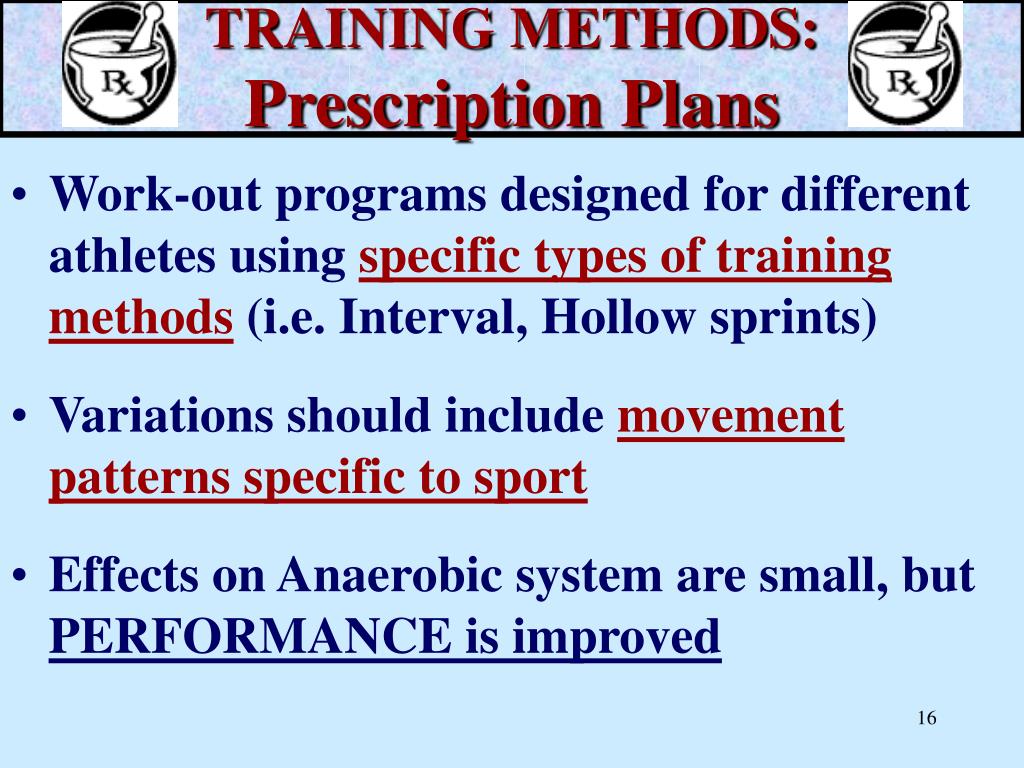 Rx TRAINING METHODS: Prescription Plans Rx

• Work-out programs designed for different athletes using specific types of training methods (i.e. Interval, Hollow sprints)

• Variations should include movement patterns specific to sport

• Effects on Anaerobic system are small, but PERFORMANCE is improved

16